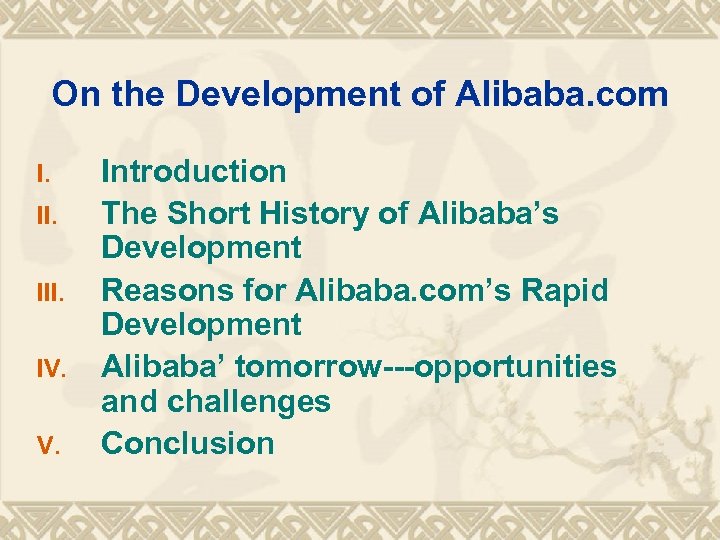 On the Development of Alibaba.com

I. Introduction
II. The Short History of Alibaba’s Development
III. Reasons for Alibaba.com’s Rapid Development
IV. Alibaba’ tomorrow---opportunities and challenges
V. Conclusion